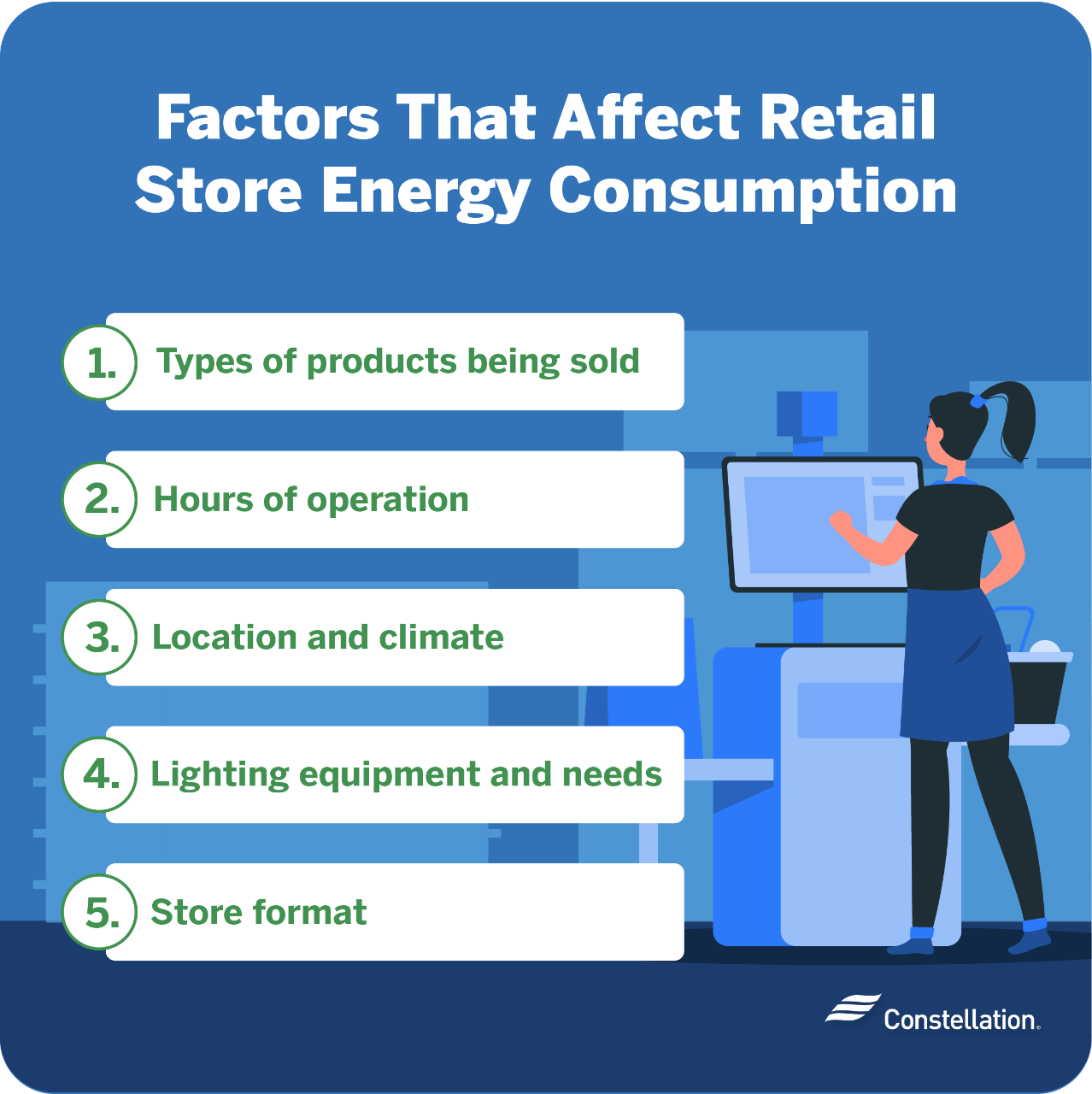 Factors That Affect Retail Store Energy Consumption

1. Types of products being sold

2. Hours of operation

3. Location and climate

4. Lighting equipment and needs

5. Store format

Constellation.